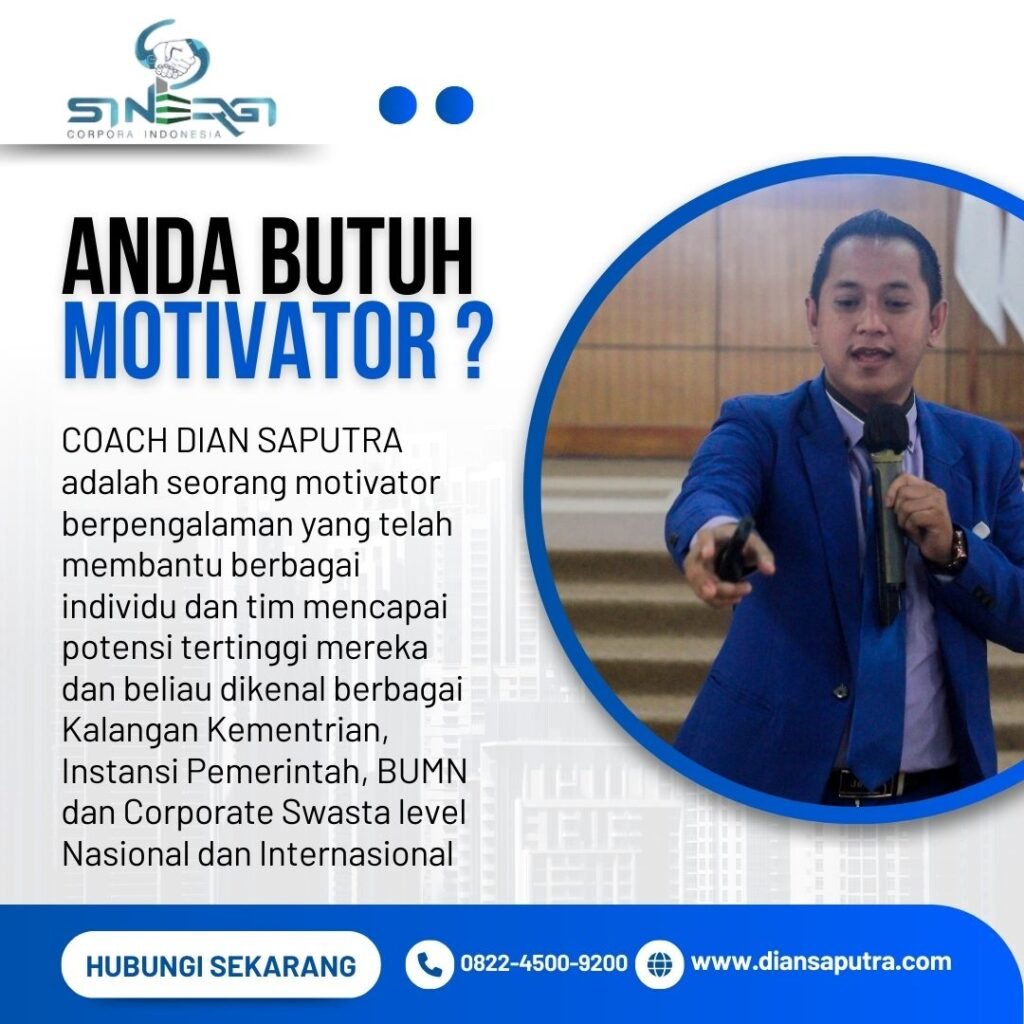 SINERGI
CORPORA INDONESIA

ANDA BUTUH MOTIVATOR ?

COACH DIAN SAPUTRA adalah seorang motivator berpengalaman yang telah membantu berbagai individu dan tim mencapai potensi tertinggi mereka dan beliau dikenal berbagai Kalangan Kementrian, Instansi Pemerintah, BUMN dan Corporate Swasta level Nasional dan Internasional

HUBUNGI SEKARANG

0822-4500-9200

www.diansaputra.com